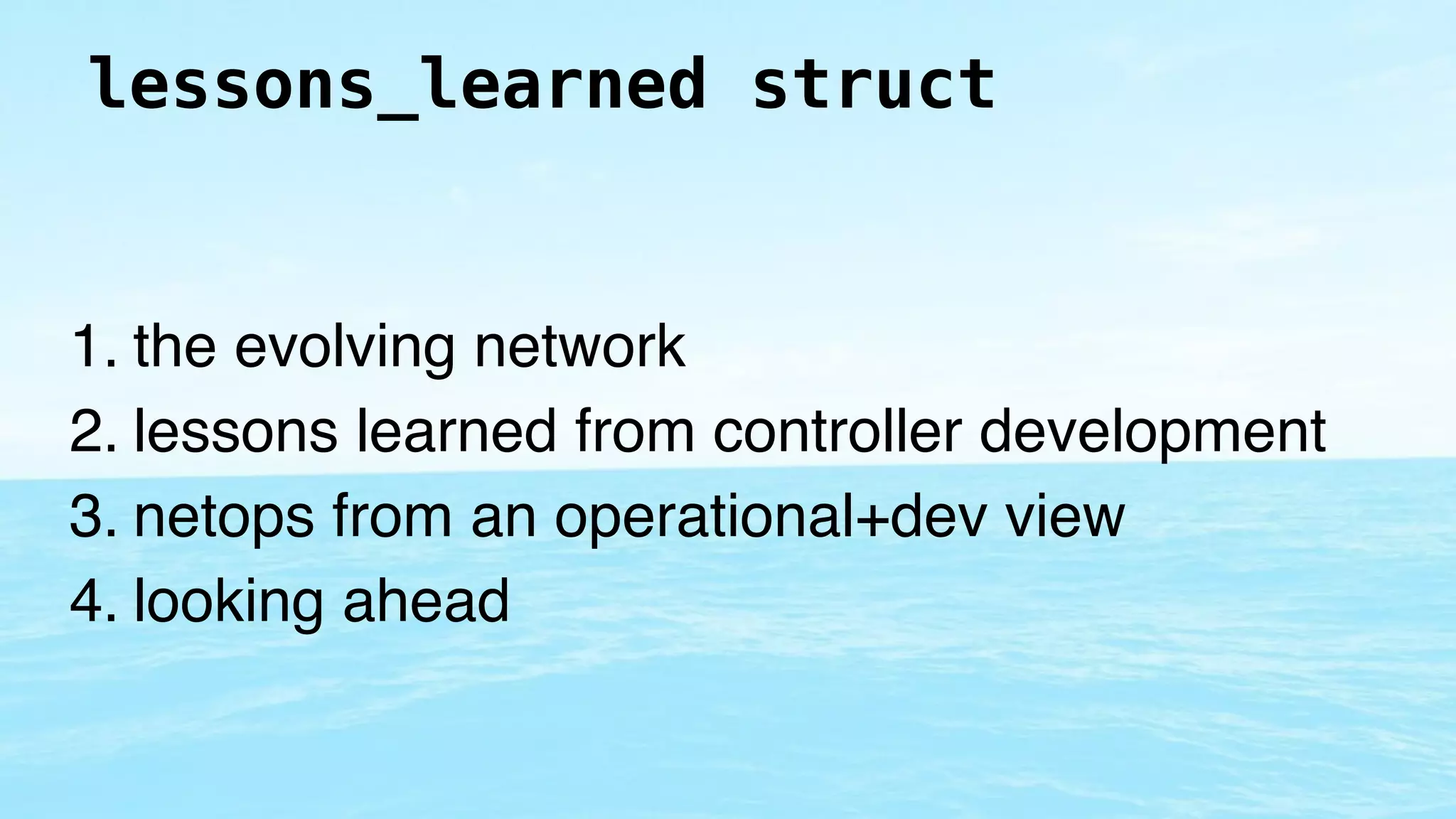 lessons_learned struct

1. the evolving network
2. lessons learned from controller development
3. netops from an operational+dev view
4. looking ahead